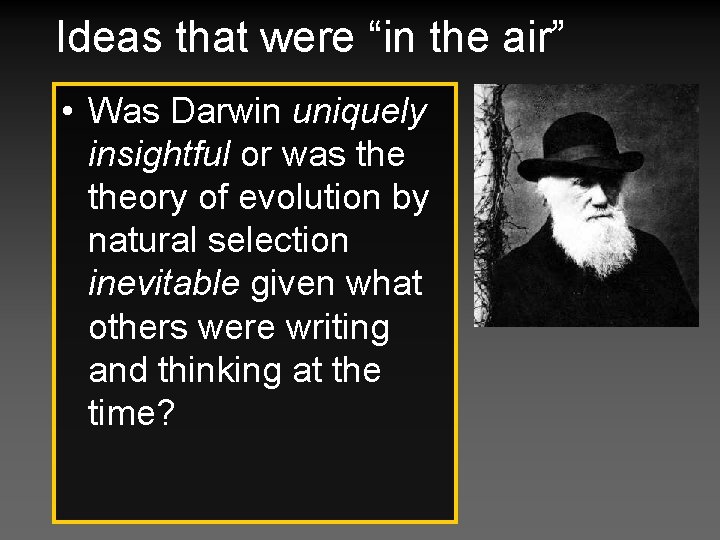 Ideas that were “in the air”

• Was Darwin uniquely insightful or was the theory of evolution by natural selection inevitable given what others were writing and thinking at the time?